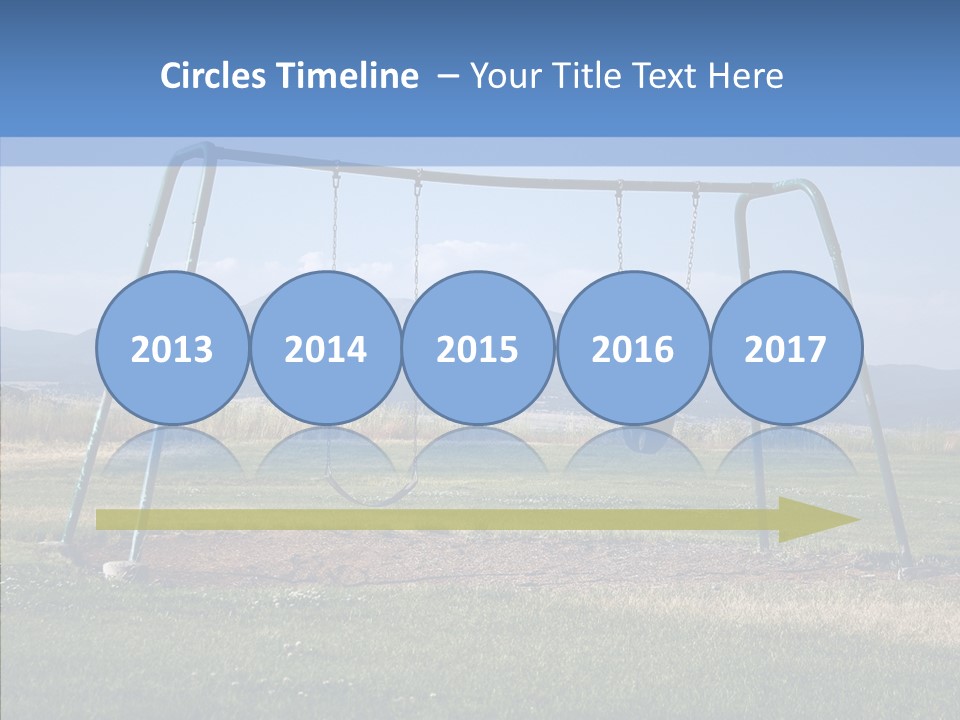 Circles Timeline – Your Title Text Here

2013 2014 2015 2016 2017